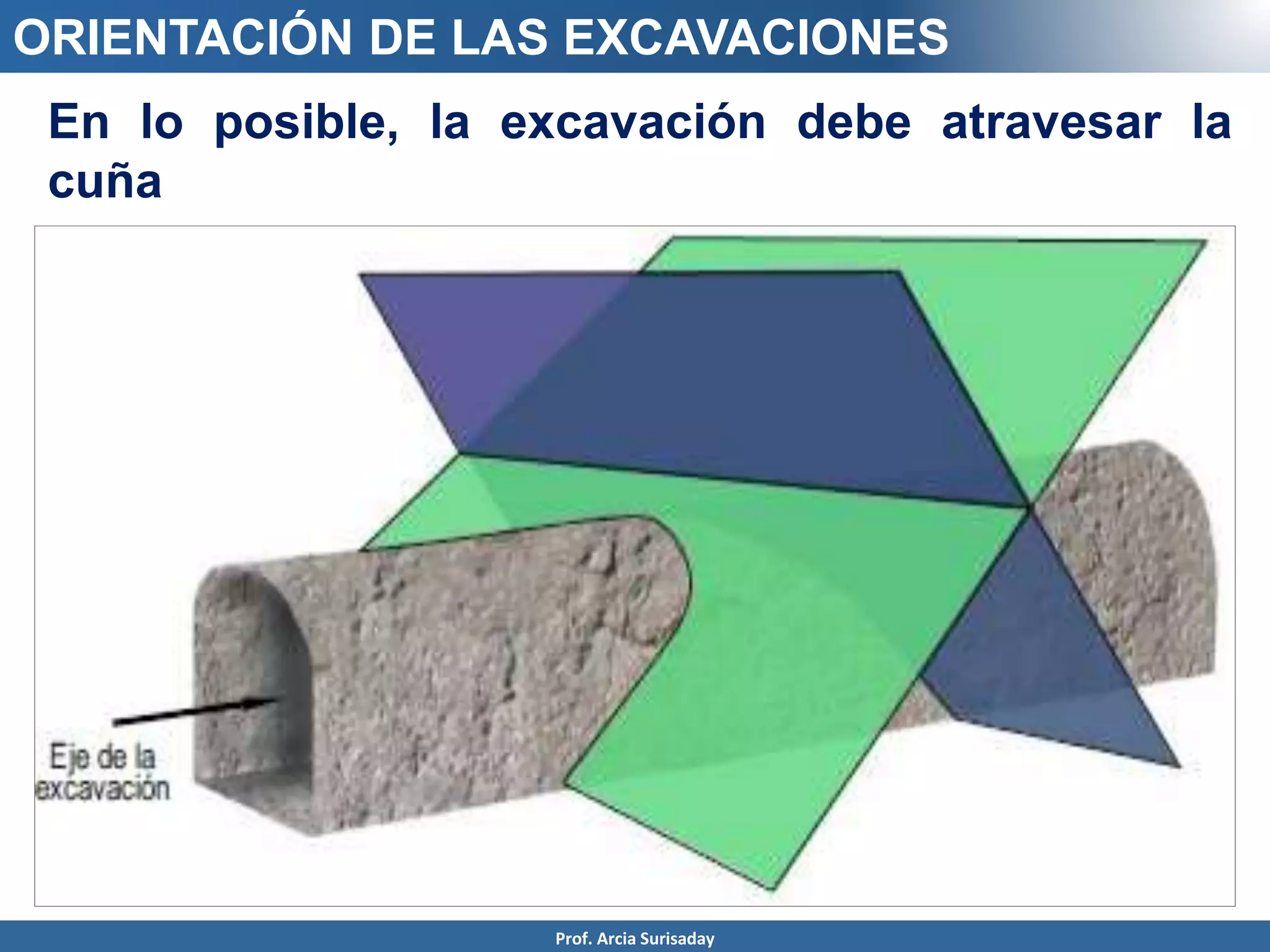 ORIENTACIÓN DE LAS EXCAVACIONES

En lo posible, la excavación debe atravesar la cuña

Eje de la excavación

Prof. Arcia Surisaday